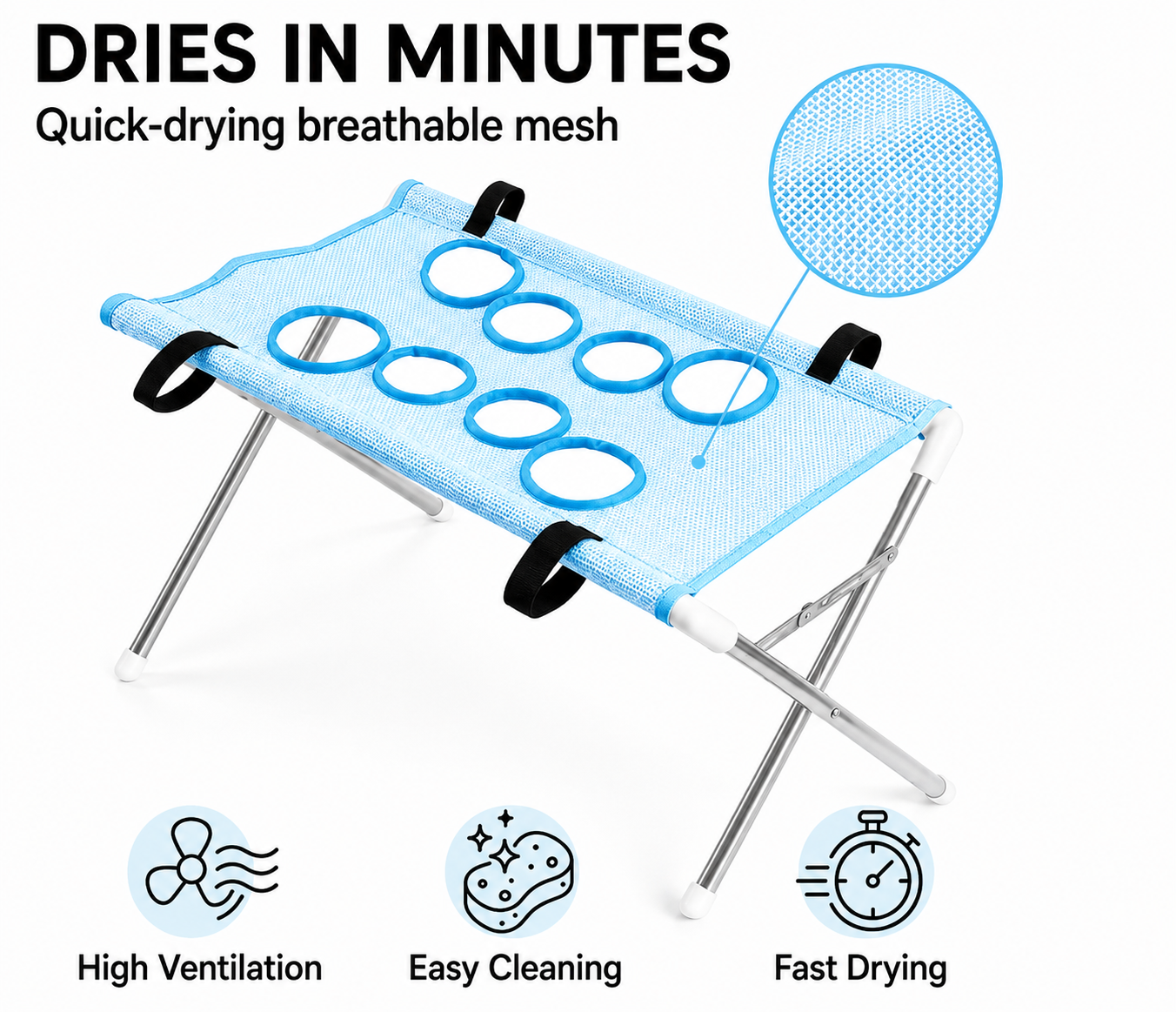 DRIES IN MINUTES
Quick-drying breathable mesh

High Ventilation
Easy Cleaning
Fast Drying